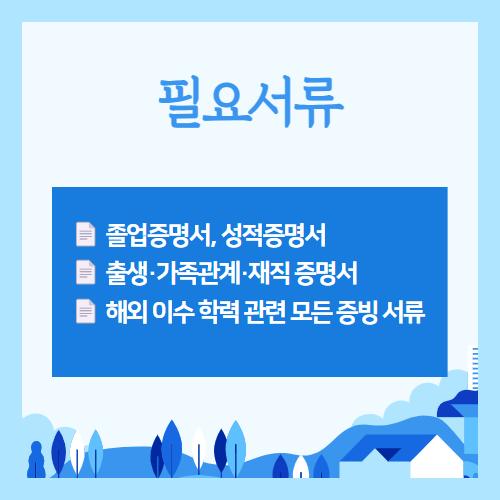 필요서류

졸업증명서, 성적증명서
출생·가족관계·재직 증명서
해외 이수 학력 관련 모든 증빙 서류